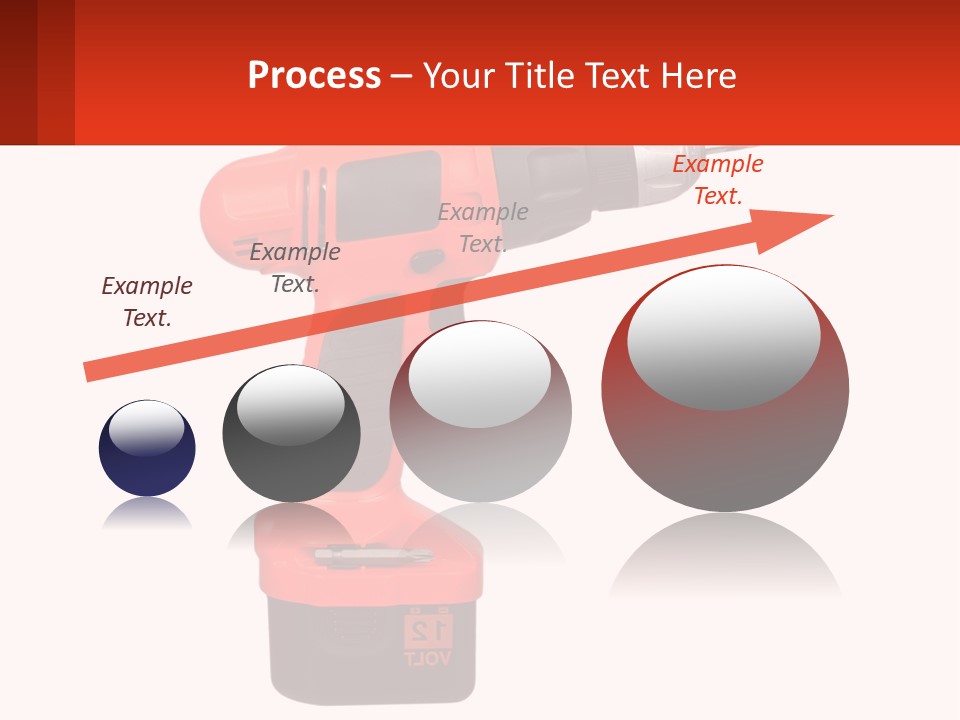 Process – Your Title Text Here

Example Text.

Example Text.

Example Text.

Example Text.

12
VOLT